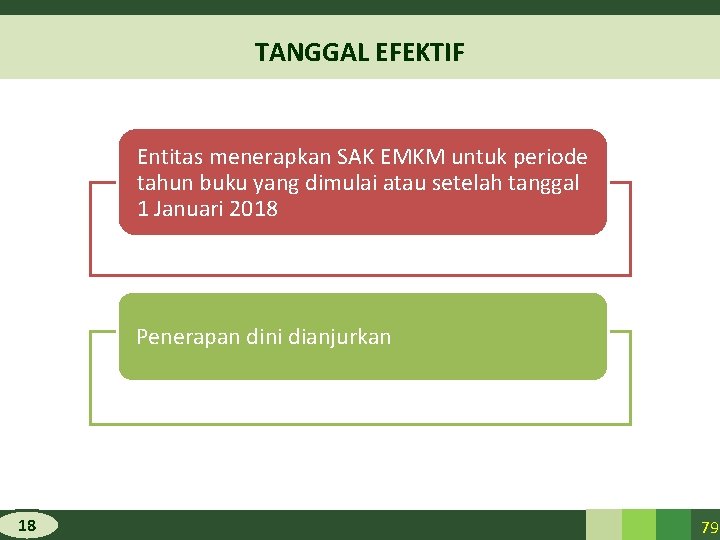 TANGGAL EFEKTIF

Entitas menerapkan SAK EMKM untuk periode tahun buku yang dimulai atau setelah tanggal 1 Januari 2018

Penerapan dini dianjurkan

18

79